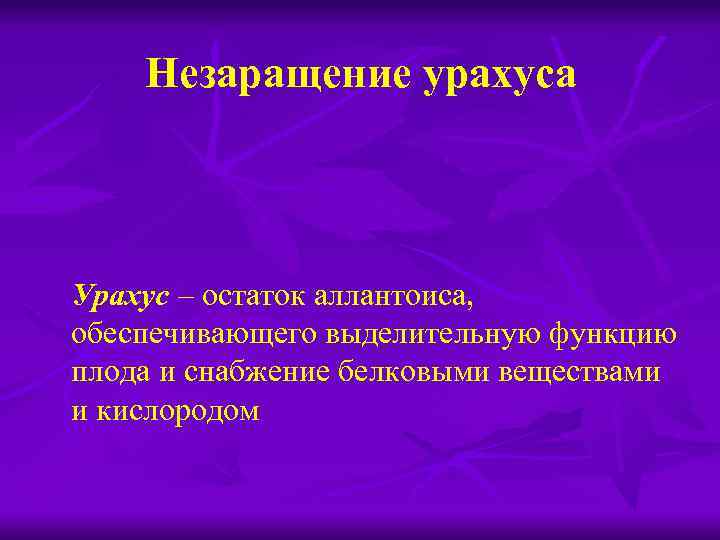 Незаращение урахуса

Урахус – остаток аллантоиса, обеспечивающего выделительную функцию плода и снабжение белковыми веществами и кислородом